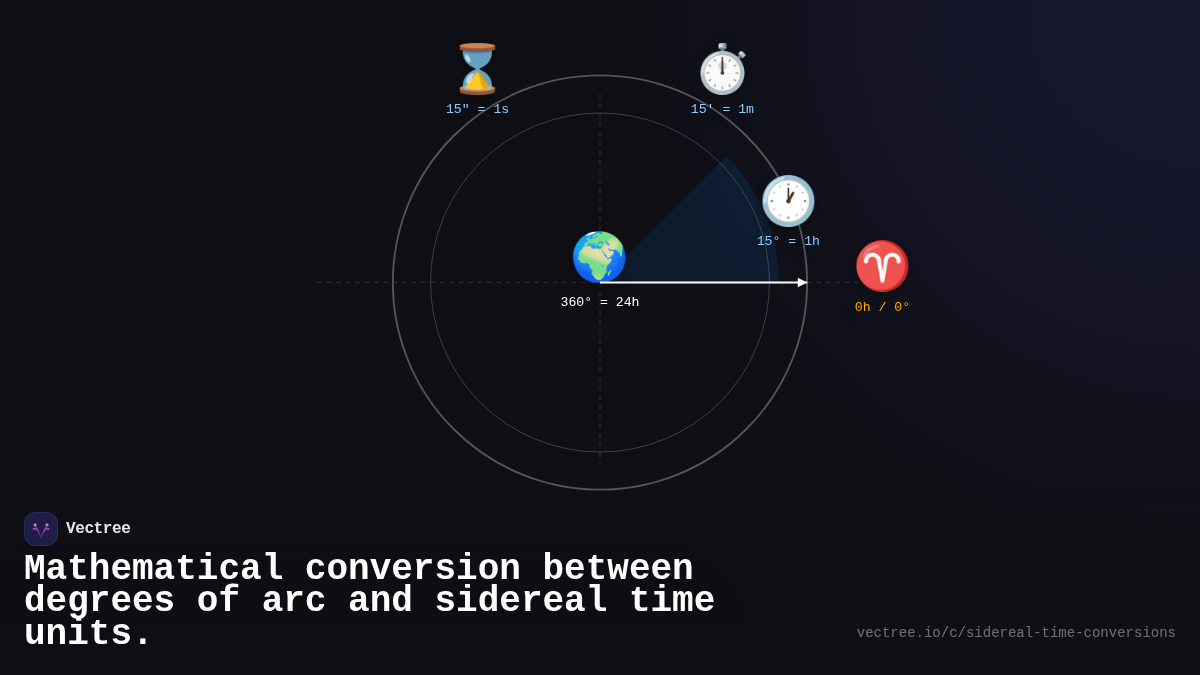 15" = 1s

15' = 1m

15° = 1h

360° = 24h

0h / 0°

Vectree

Mathematical conversion between degrees of arc and sidereal time units.

vectree.io/c/sidereal-time-conversions